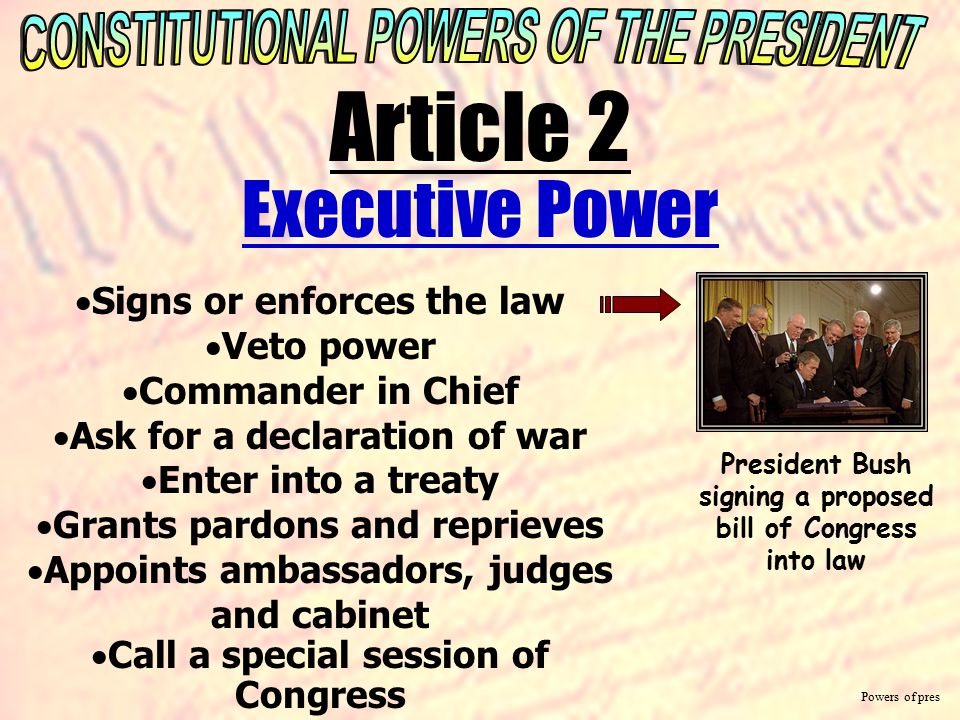 CONSTITUTIONAL POWERS OF THE PRESIDENT

Article 2

Executive Power

•Signs or enforces the law
•Veto power
•Commander in Chief
•Ask for a declaration of war
•Enter into a treaty
•Grants pardons and reprieves
•Appoints ambassadors, judges and cabinet
•Call a special session of Congress

President Bush signing a proposed bill of Congress into law

Powers of pres